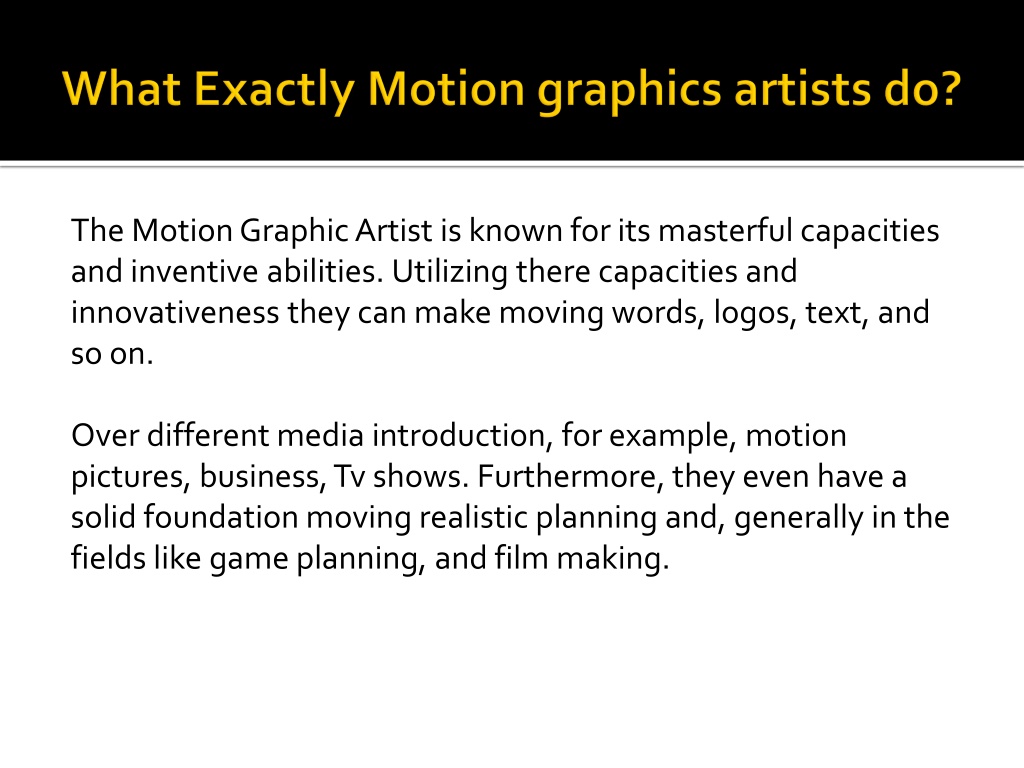 What Exactly Motion graphics artists do?

The Motion Graphic Artist is known for its masterful capacities and inventive abilities. Utilizing there capacities and innovativeness they can make moving words, logos, text, and so on.

Over different media introduction, for example, motion pictures, business, Tv shows. Furthermore, they even have a solid foundation moving realistic planning and, generally in the fields like game planning, and film making.